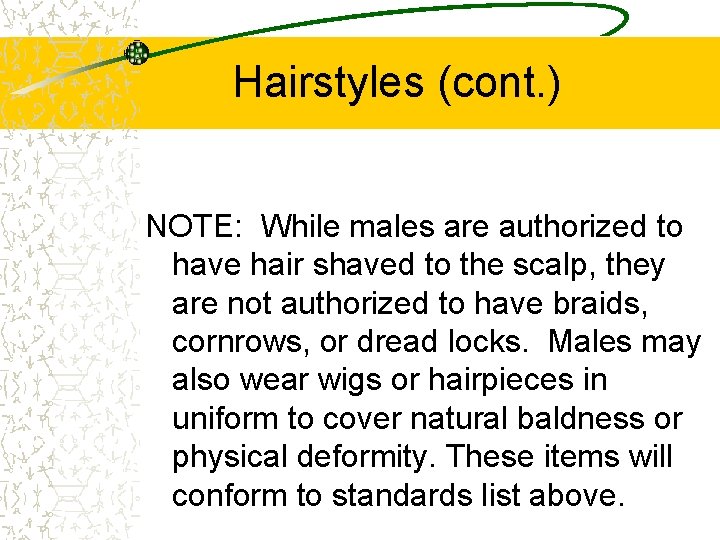 Hairstyles (cont.)

NOTE: While males are authorized to have hair shaved to the scalp, they are not authorized to have braids, cornrows, or dread locks. Males may also wear wigs or hairpieces in uniform to cover natural baldness or physical deformity. These items will conform to standards list above.